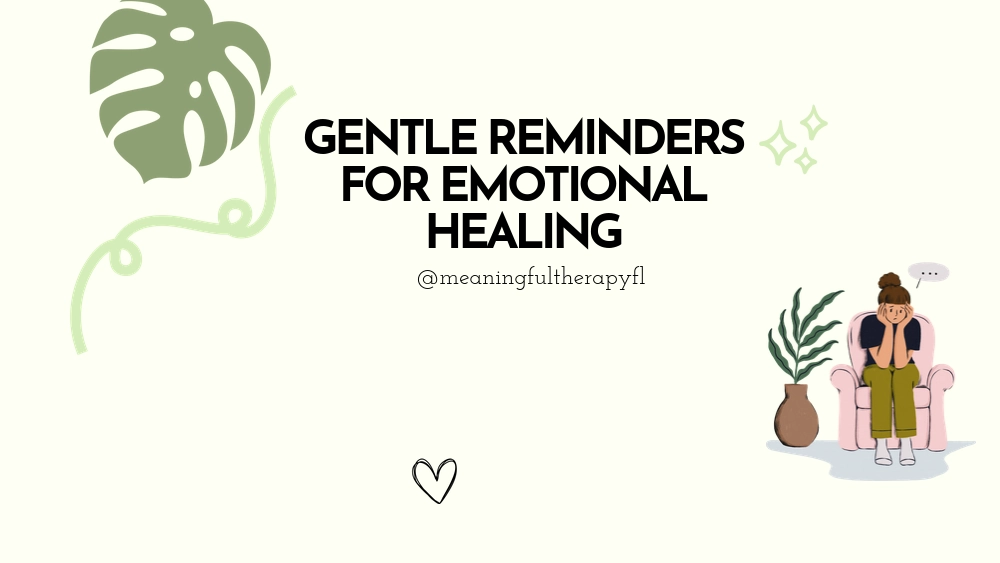 GENTLE REMINDERS FOR EMOTIONAL HEALING

@meaningfultherapyfl

...